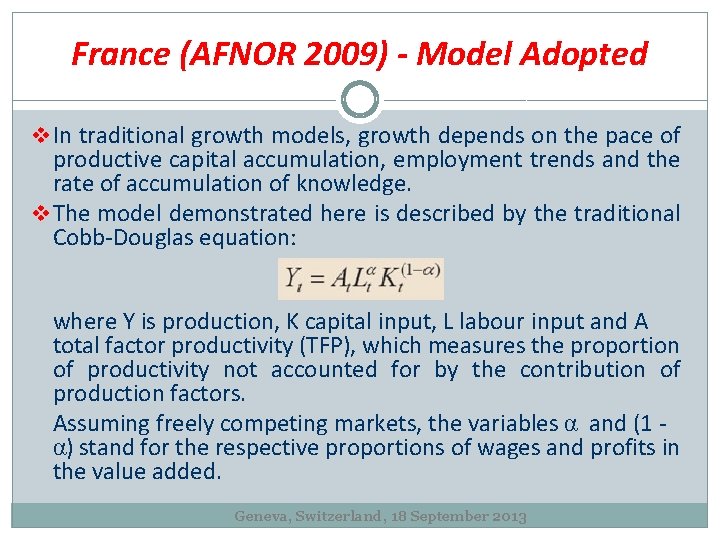 France (AFNOR 2009) - Model Adopted

❖ In traditional growth models, growth depends on the pace of productive capital accumulation, employment trends and the rate of accumulation of knowledge.

❖ The model demonstrated here is described by the traditional Cobb-Douglas equation:

$Y_t = A_t L_t^{\alpha} K_t^{(1-\alpha)}$

where Y is production, K capital input, L labour input and A total factor productivity (TFP), which measures the proportion of productivity not accounted for by the contribution of production factors.

Assuming freely competing markets, the variables $\alpha$ and (1 - $\alpha$) stand for the respective proportions of wages and profits in the value added.

Geneva, Switzerland, 18 September 2013